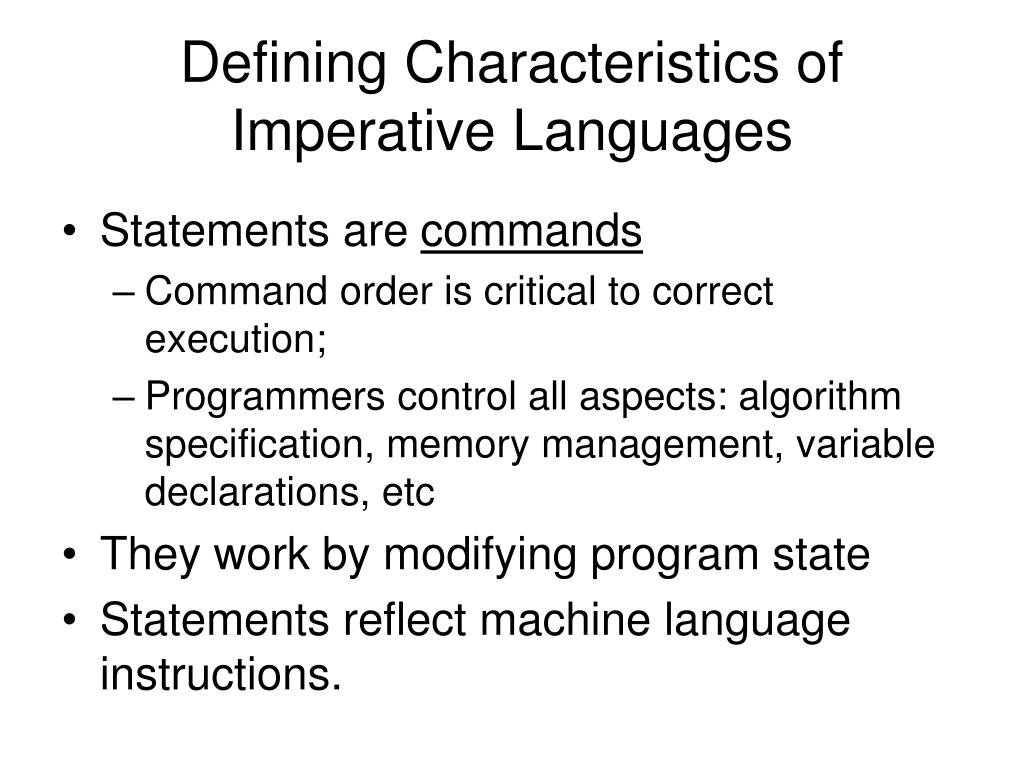 Defining Characteristics of Imperative Languages

• Statements are commands
– Command order is critical to correct execution;
– Programmers control all aspects: algorithm specification, memory management, variable declarations, etc
• They work by modifying program state
• Statements reflect machine language instructions.